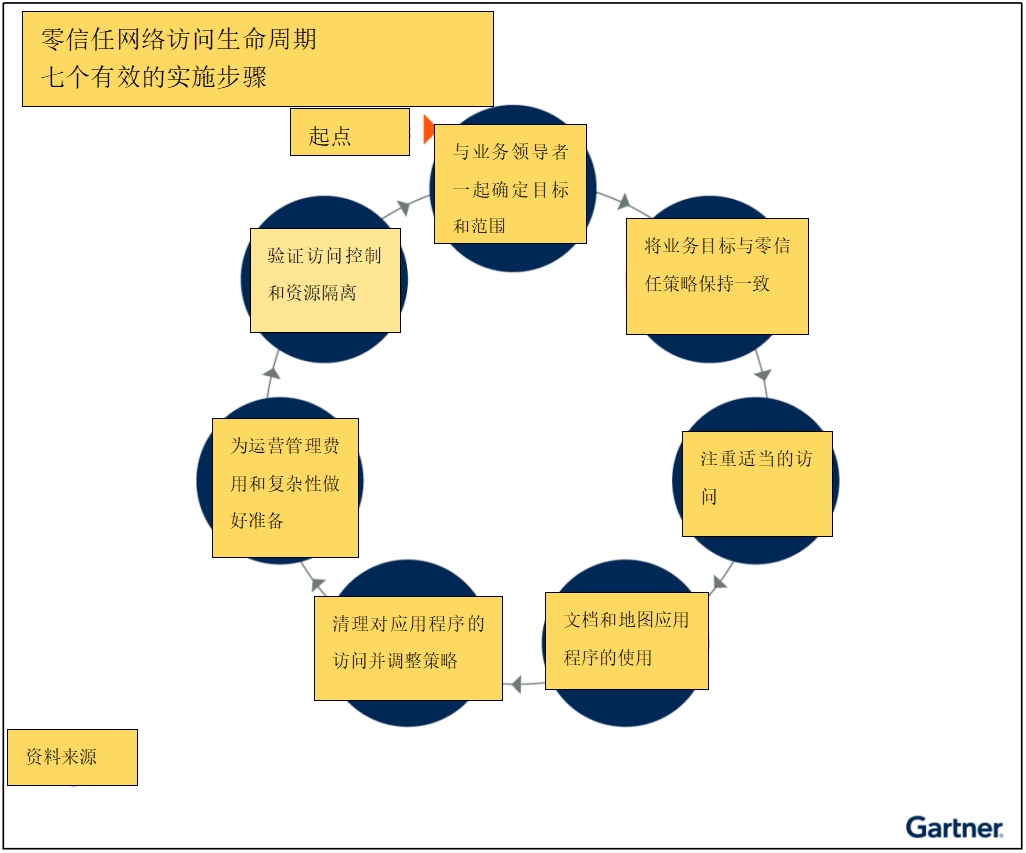 零信任网络访问生命周期
七个有效的实施步骤

起点

与业务领导者一起确定目标和范围

将业务目标与零信任策略保持一致

注重适当的访问

文档和地图应用程序的使用

清理对应用程序的访问并调整策略

为运营管理费用和复杂性做好准备

验证访问控制和资源隔离

资料来源

Gartner.